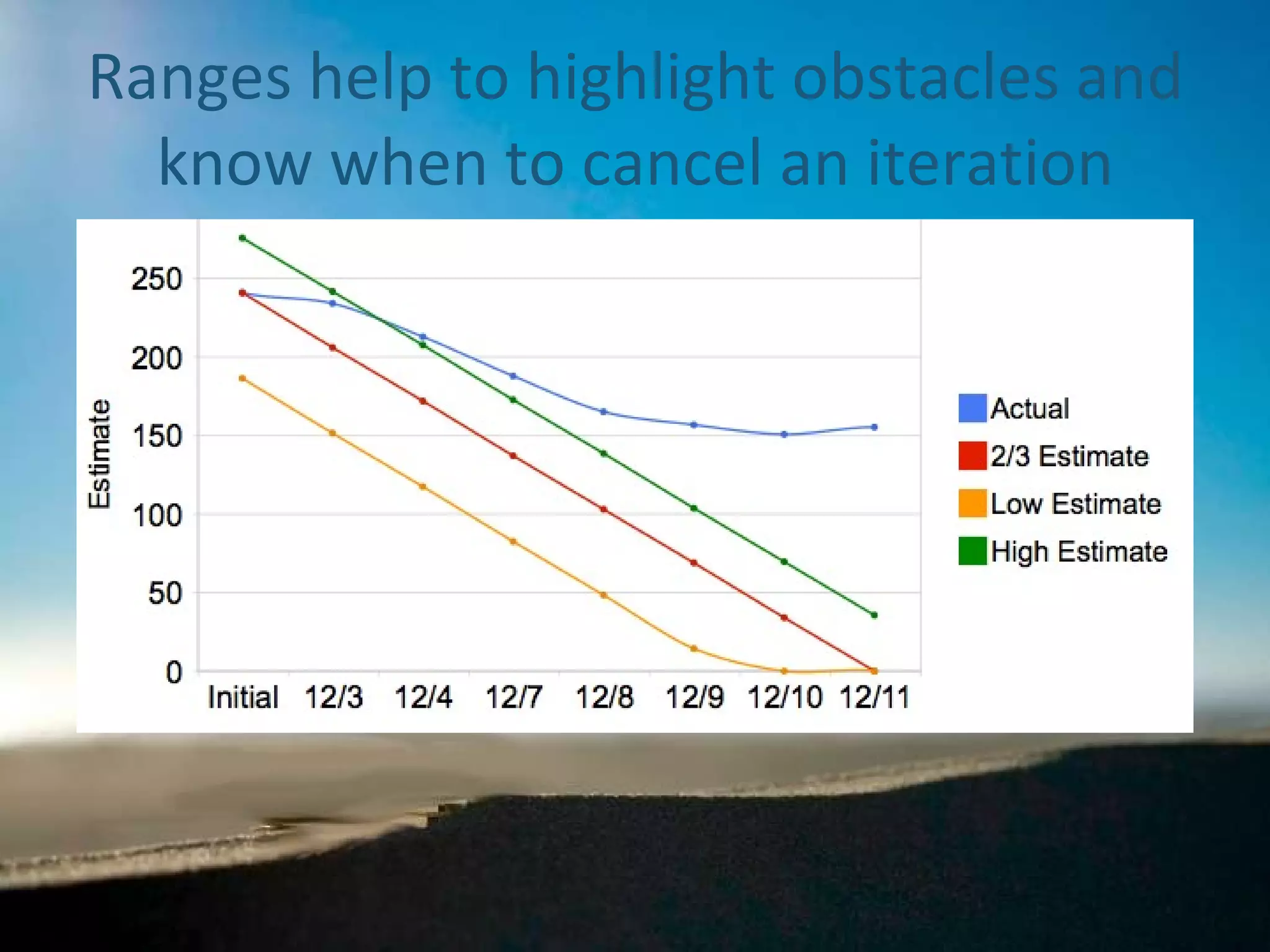 Ranges help to highlight obstacles and know when to cancel an iteration

Estimate

250
200
150
100
50
0

Initial 12/3 12/4 12/7 12/8 12/9 12/10 12/11

Actual
2/3 Estimate
Low Estimate
High Estimate